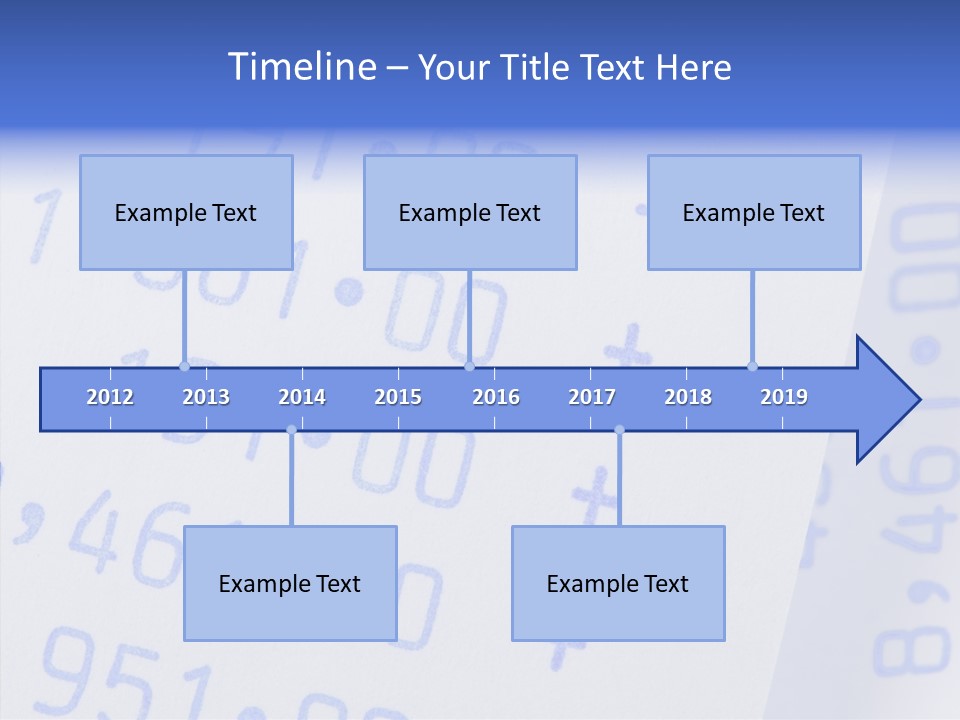 Timeline – Your Title Text Here

Example Text

Example Text

Example Text

2012 2013 2014 2015 2016 2017 2018 2019

Example Text

Example Text